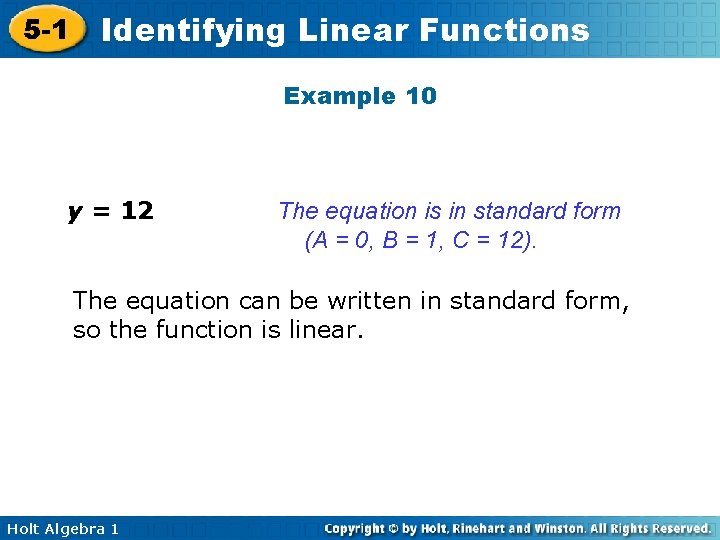 5-1 Identifying Linear Functions

Example 10

$y = 12$ The equation is in standard form ($A = 0$, $B = 1$, $C = 12$).

The equation can be written in standard form, so the function is linear.

Holt Algebra 1

Copyright © by Holt, Rinehart and Winston. All Rights Reserved.